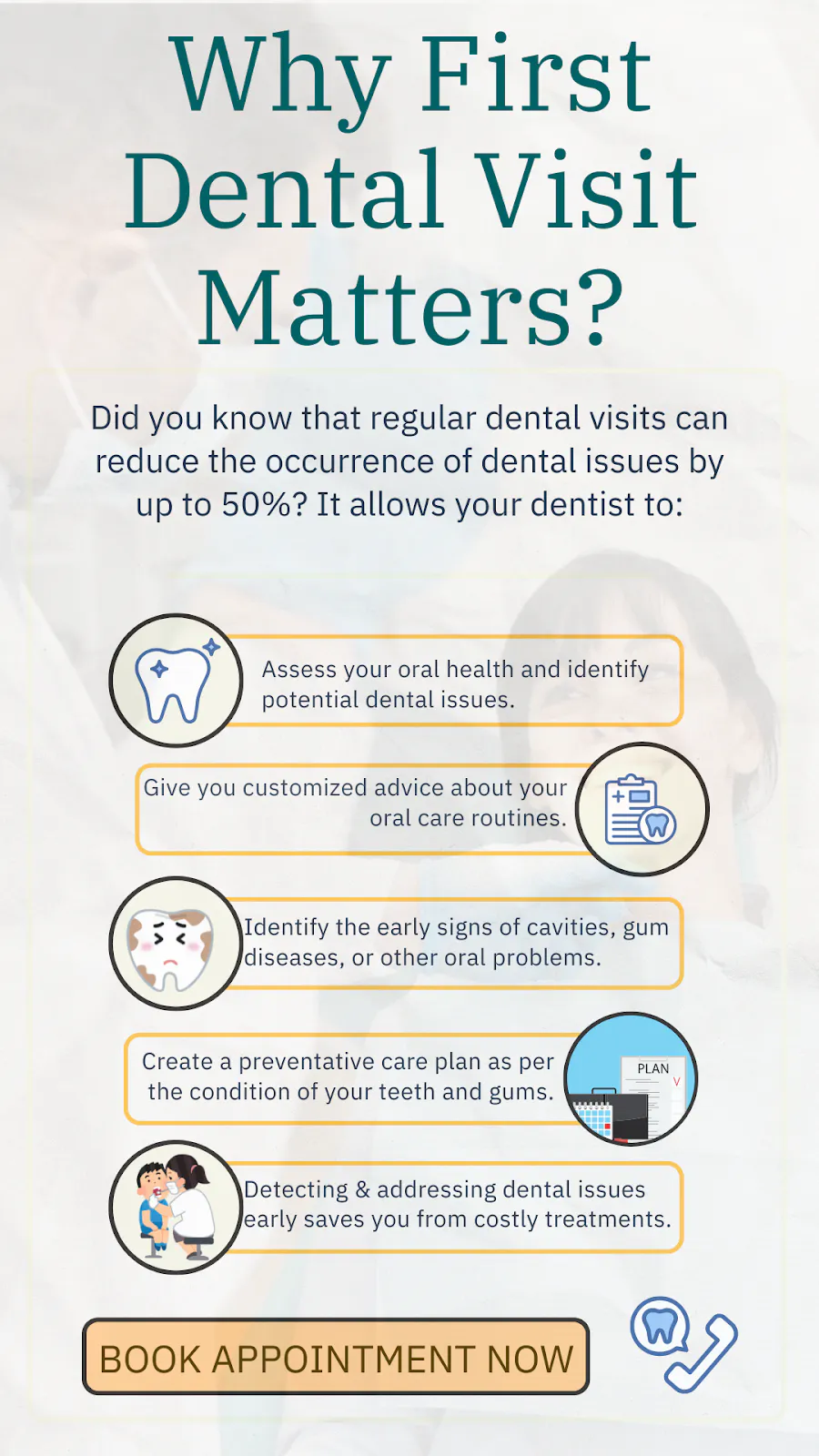 Why First Dental Visit Matters?

Did you know that regular dental visits can reduce the occurrence of dental issues by up to 50%? It allows your dentist to:

Assess your oral health and identify potential dental issues.

Give you customized advice about your oral care routines.

Identify the early signs of cavities, gum diseases, or other oral problems.

Create a preventative care plan as per the condition of your teeth and gums.

PLAN

Detecting & addressing dental issues early saves you from costly treatments.

BOOK APPOINTMENT NOW